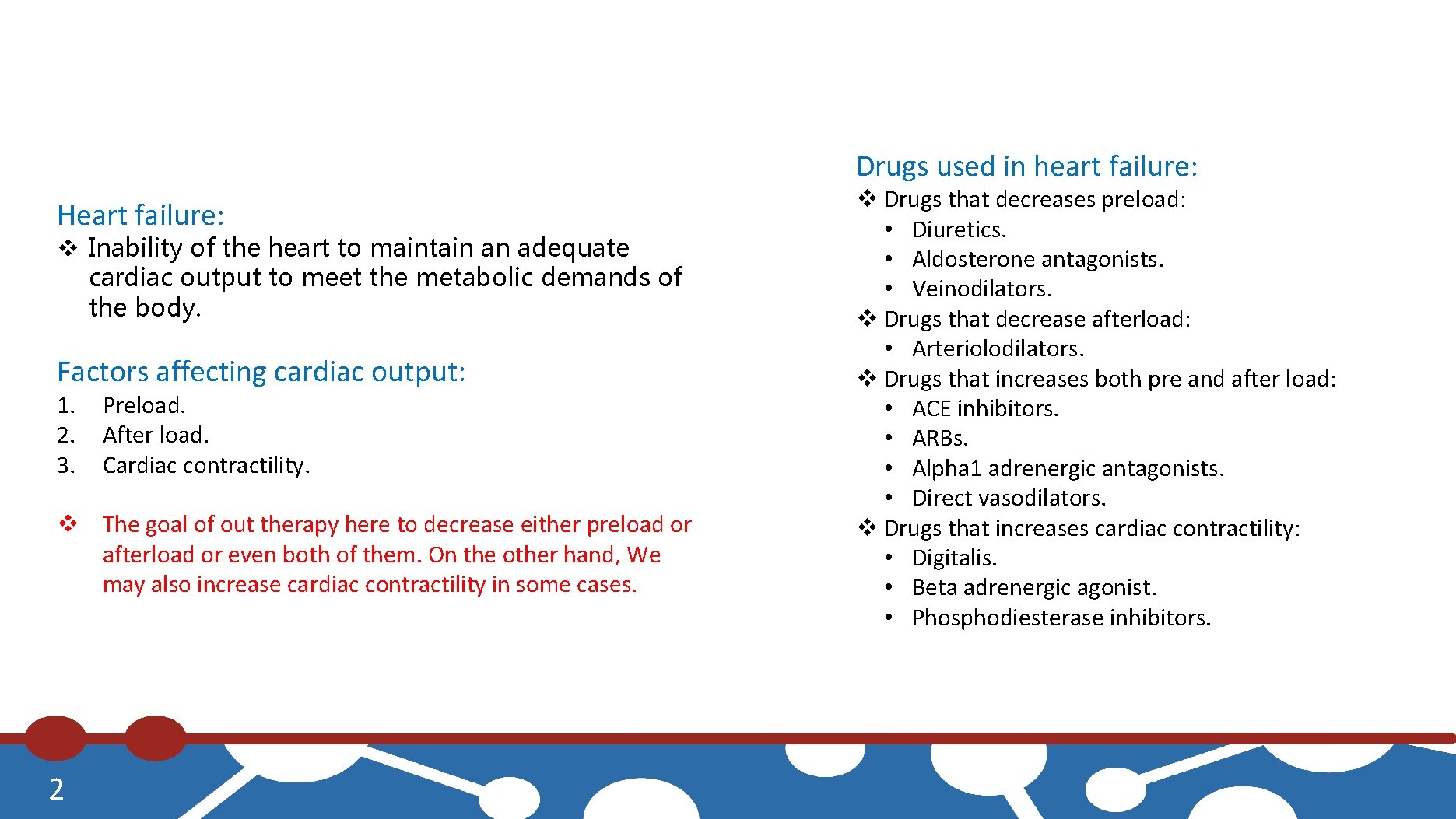 Heart failure:
❖ Inability of the heart to maintain an adequate cardiac output to meet the metabolic demands of the body.

Factors affecting cardiac output:
1. Preload.
2. After load.
3. Cardiac contractility.

❖ The goal of out therapy here to decrease either preload or afterload or even both of them. On the other hand, We may also increase cardiac contractility in some cases.

Drugs used in heart failure:
❖ Drugs that decreases preload:
• Diuretics.
• Aldosterone antagonists.
• Veinodilators.
❖ Drugs that decrease afterload:
• Arteriolodilators.
❖ Drugs that increases both pre and after load:
• ACE inhibitors.
• ARBs.
• Alpha1 adrenergic antagonists.
• Direct vasodilators.
❖ Drugs that increases cardiac contractility:
• Digitalis.
• Beta adrenergic agonist.
• Phosphodiesterase inhibitors.

2